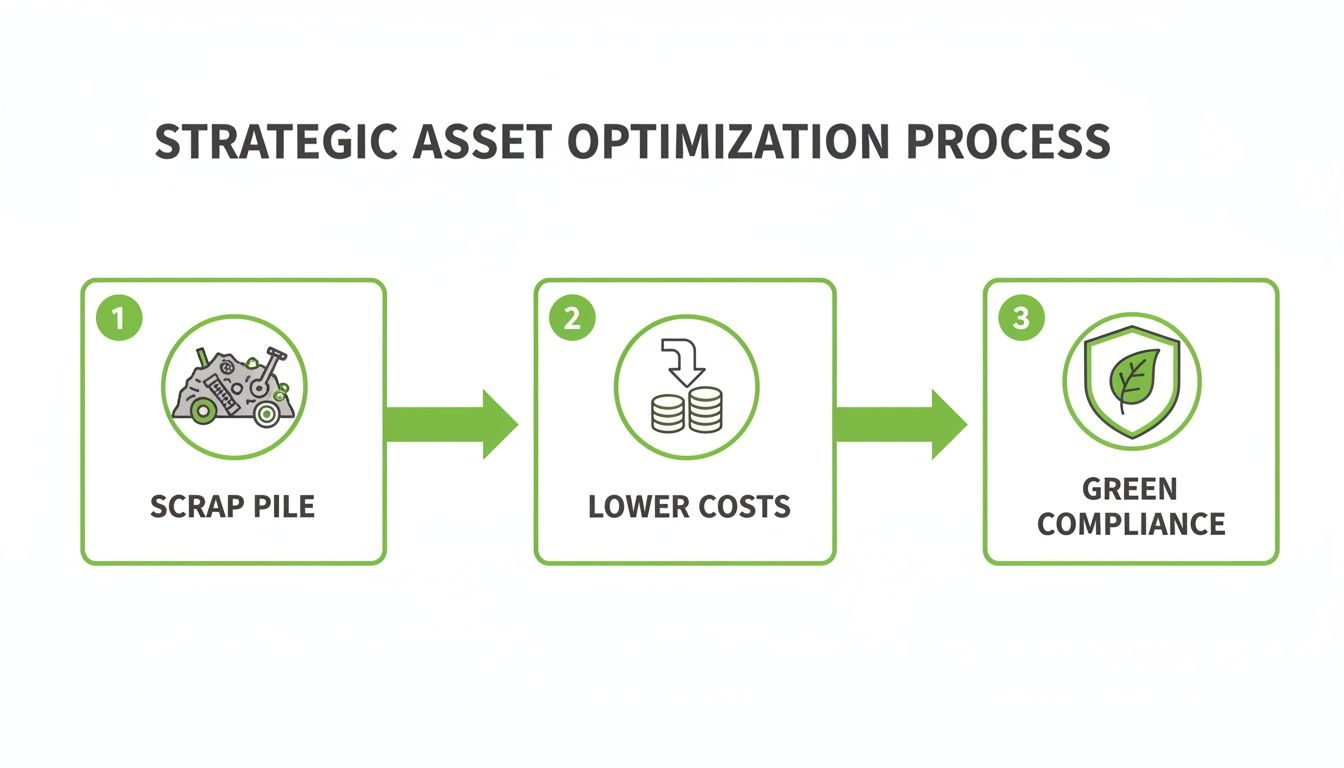 STRATEGIC ASSET OPTIMIZATION PROCESS

1
SCRAP PILE

2
LOWER COSTS

3
GREEN COMPLIANCE